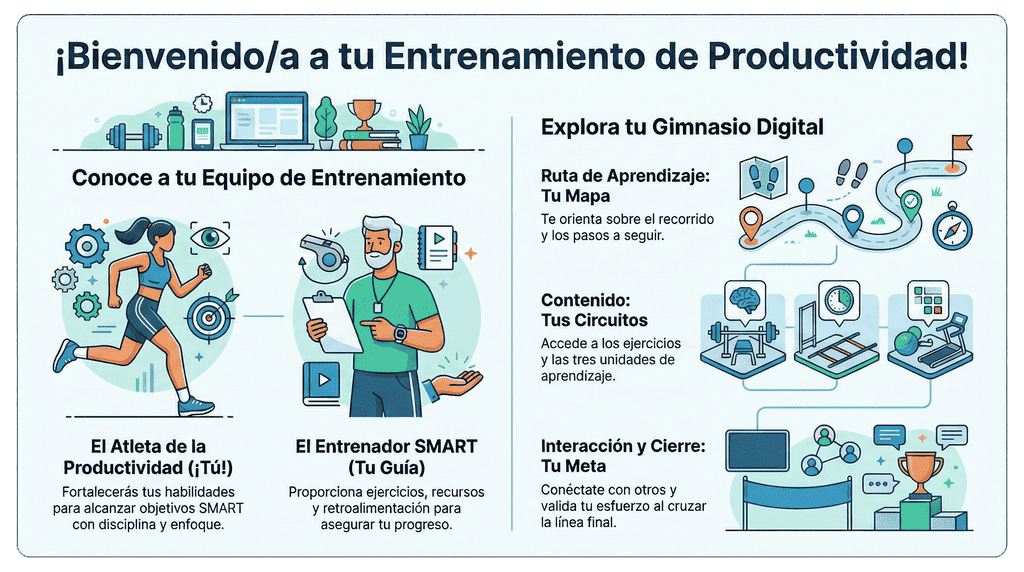 ¡Bienvenido/a a tu Entrenamiento de Productividad!

Conoce a tu Equipo de Entrenamiento

El Atleta de la Productividad (¡Tú!)

Fortalecerás tus habilidades para alcanzar objetivos SMART con disciplina y enfoque.

El Entrenador SMART (Tu Guía)

Proporciona ejercicios, recursos y retroalimentación para asegurar tu progreso.

Explora tu Gimnasio Digital

Ruta de Aprendizaje: Tu Mapa

Te orienta sobre el recorrido y los pasos a seguir.

Contenido: Tus Circuitos

Accede a los ejercicios y las tres unidades de aprendizaje.

Interacción y Cierre: Tu Meta

Conéctate con otros y valida tu esfuerzo al cruzar la línea final.